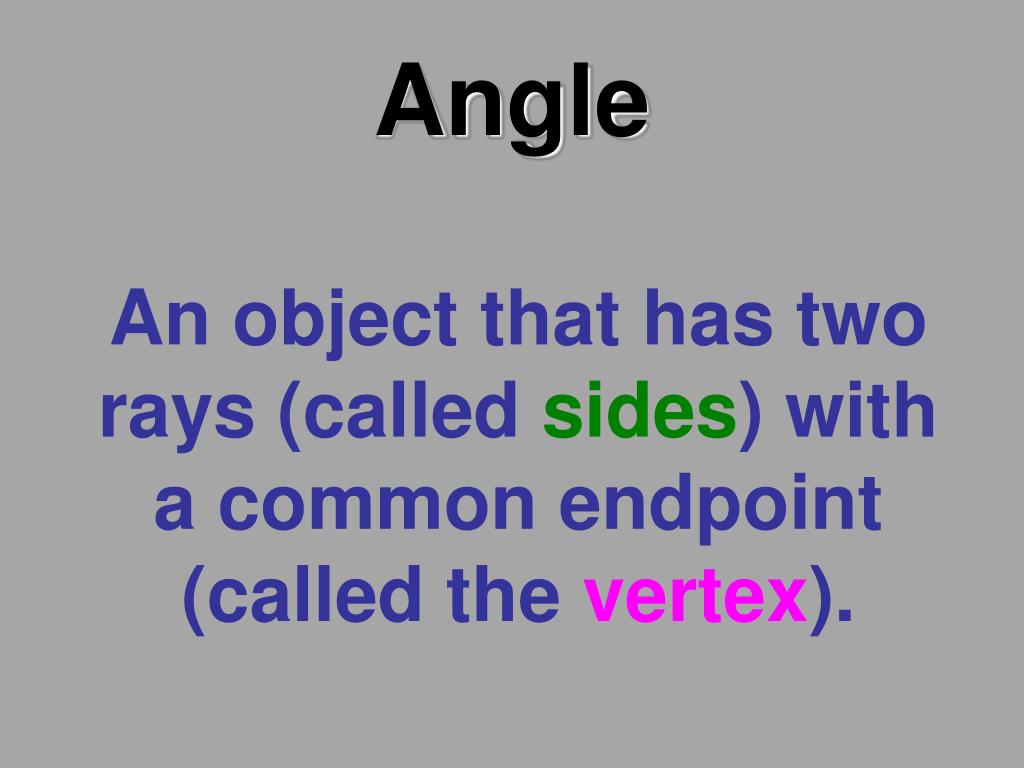 Angle

An object that has two rays (called sides) with a common endpoint (called the vertex).